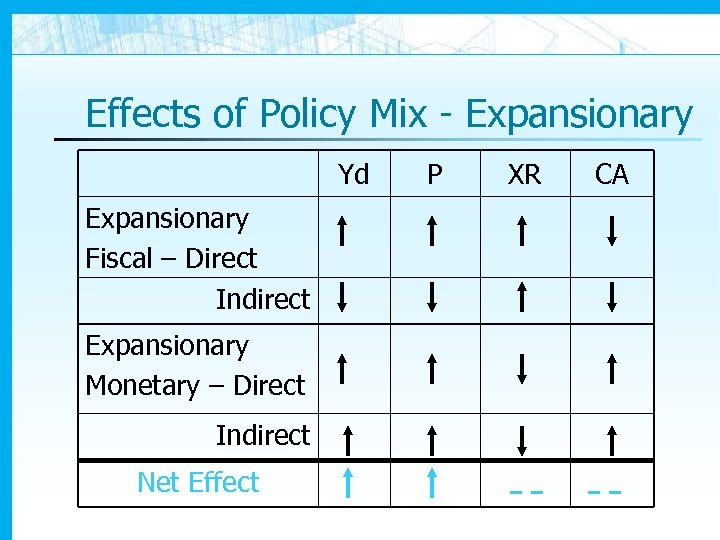 Effects of Policy Mix - Expansionary

| | Yd | P | XR | CA |
|---|---|---|---|---|
| Expansionary Fiscal – Direct | ↑ | ↑ | ↑ | ↓ |
| Indirect | ↓ | ↓ | ↑ | ↓ |
| Expansionary Monetary – Direct | ↑ | ↑ | ↓ | ↑ |
| Indirect | ↑ | ↑ | ↓ | ↑ |
| Net Effect | ↑ | ↑ | -- | -- |